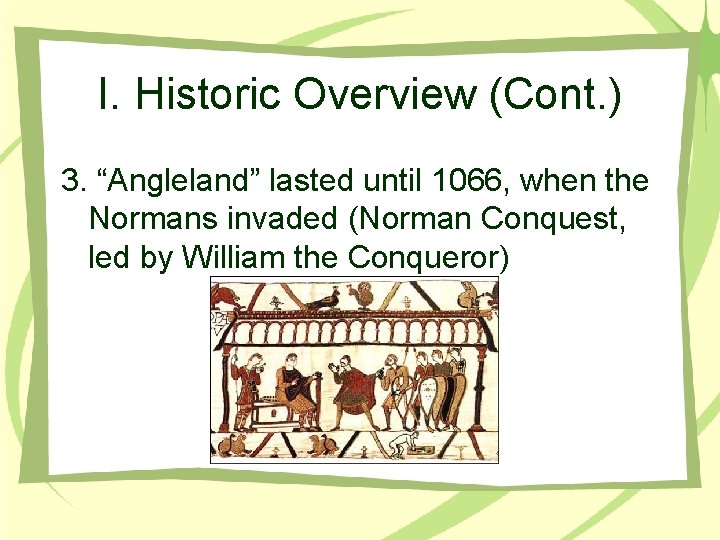 I. Historic Overview (Cont.)

3. “Angleland” lasted until 1066, when the Normans invaded (Norman Conquest, led by William the Conqueror)